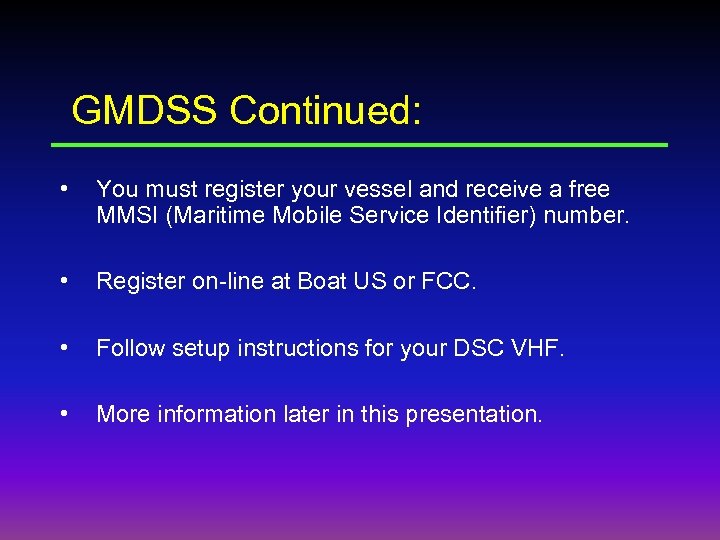 GMDSS Continued:

• You must register your vessel and receive a free MMSI (Maritime Mobile Service Identifier) number.

• Register on-line at Boat US or FCC.

• Follow setup instructions for your DSC VHF.

• More information later in this presentation.